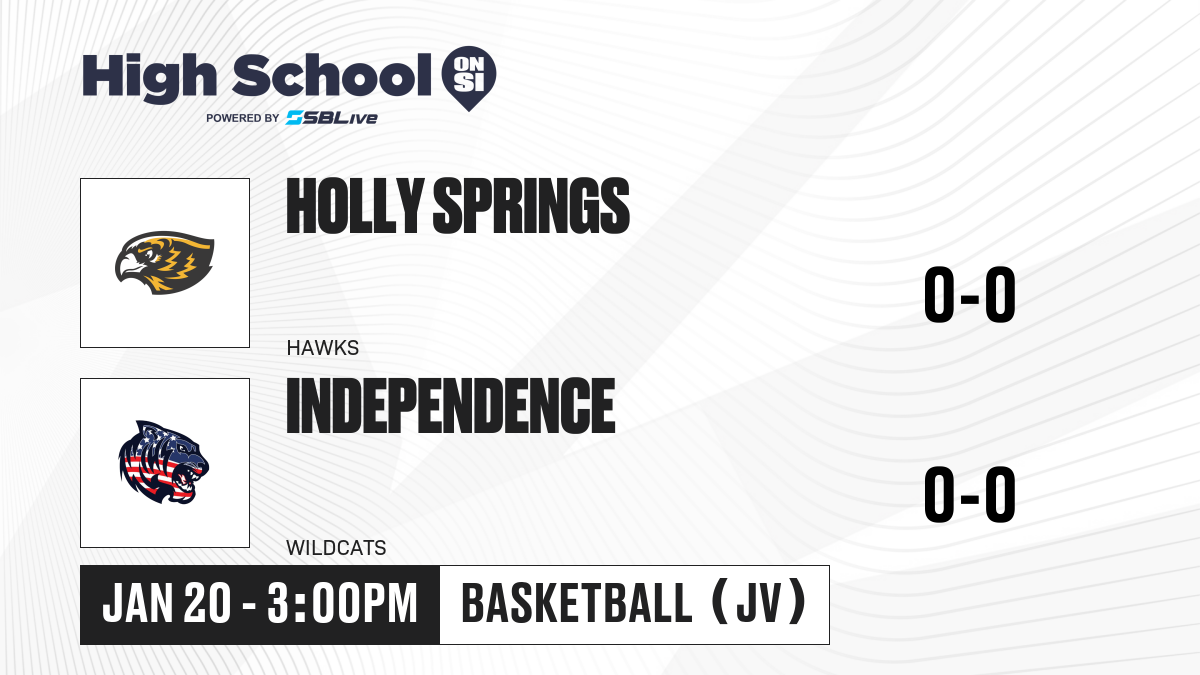 High School ON SI
POWERED BY SBLive

HOLLY SPRINGS
HAWKS
0-0

INDEPENDENCE
WILDCATS
0-0

JAN 20 - 3:00PM
BASKETBALL (JV)